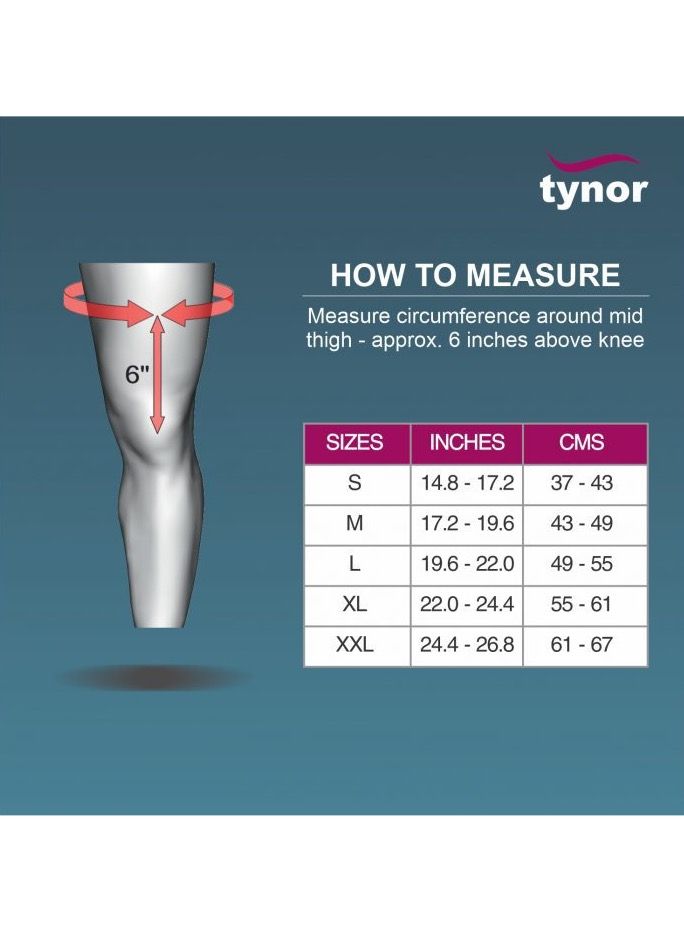 tynor

6"

HOW TO MEASURE

Measure circumference around mid thigh - approx. 6 inches above knee

| SIZES | INCHES | CMS |
|---|---|---|
| S | 14.8 - 17.2 | 37 - 43 |
| M | 17.2 - 19.6 | 43 - 49 |
| L | 19.6 - 22.0 | 49 - 55 |
| XL | 22.0 - 24.4 | 55 - 61 |
| XXL | 24.4 - 26.8 | 61 - 67 |